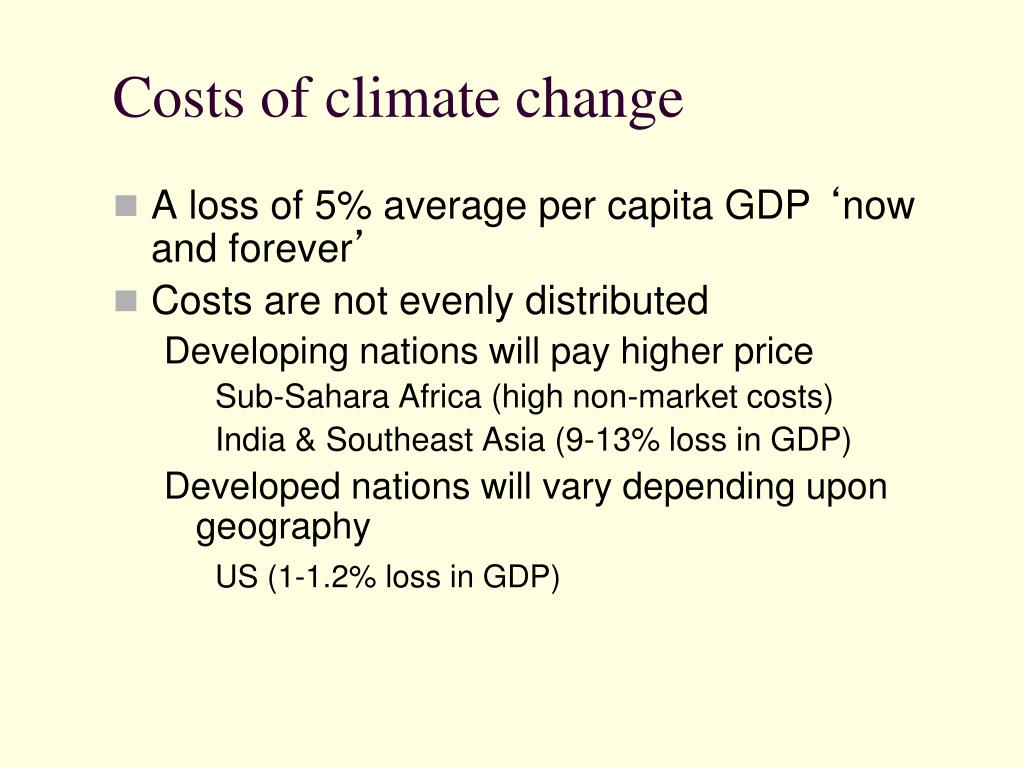 Costs of climate change

A loss of 5% average per capita GDP ‘now and forever’

Costs are not evenly distributed

Developing nations will pay higher price

Sub-Sahara Africa (high non-market costs)

India & Southeast Asia (9-13% loss in GDP)

Developed nations will vary depending upon geography

US (1-1.2% loss in GDP)